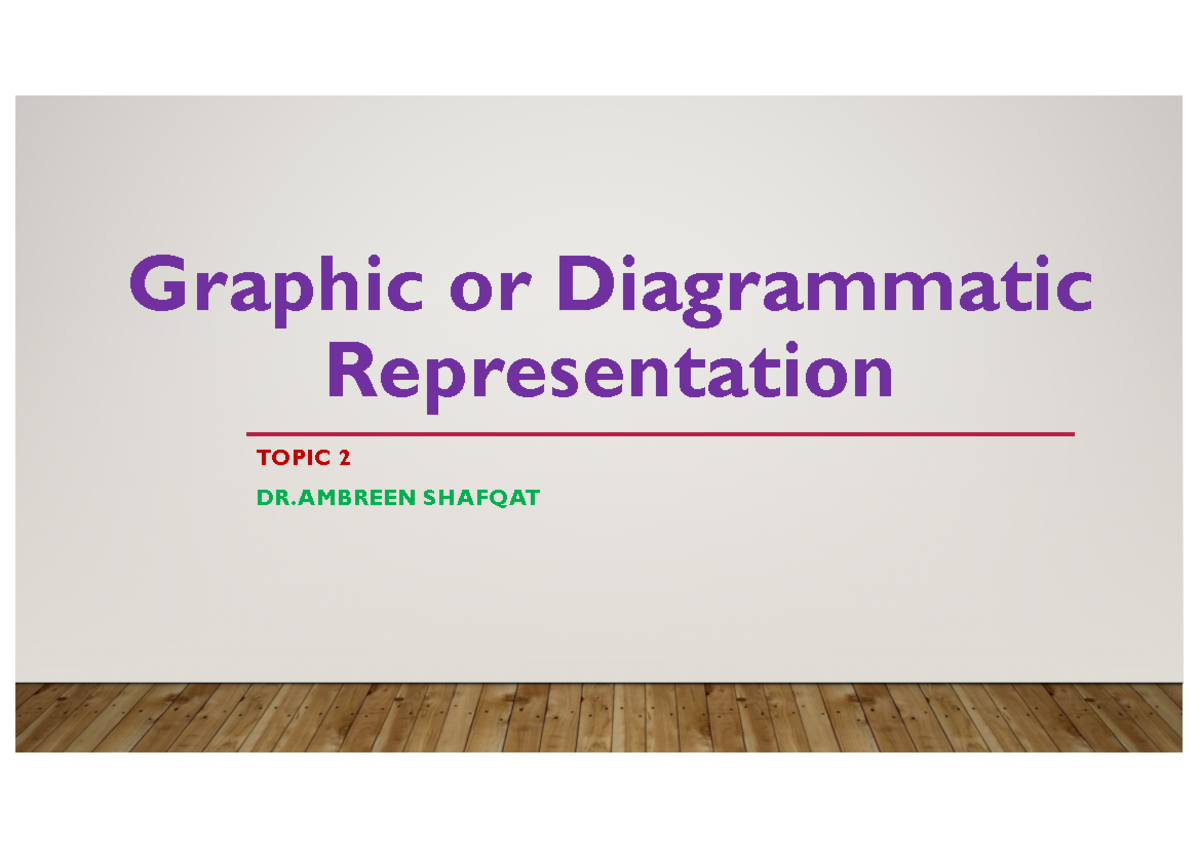 Graphic or Diagrammatic Representation

TOPIC 2

DR.AMBREEN SHAFQAT